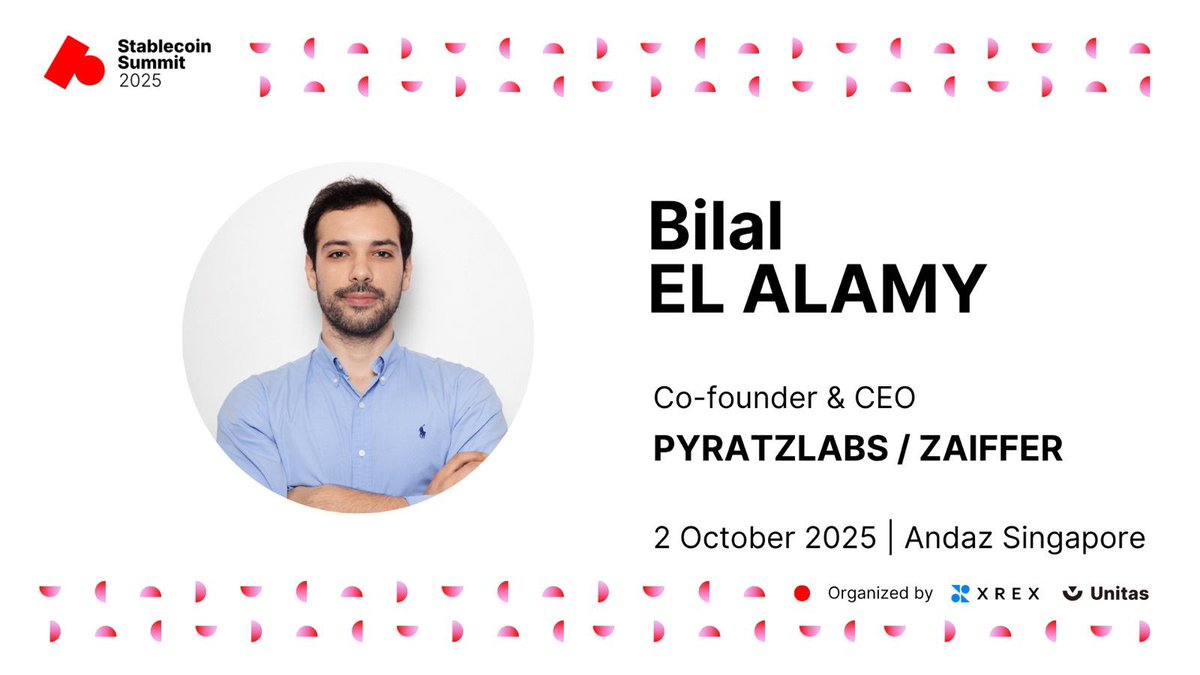 Stablecoin Summit 2025

Bilal
EL ALAMY

Co-founder & CEO
PYRATZLABS / ZAIFFER

2 October 2025 | Andaz Singapore

Organized by XREX Unitas